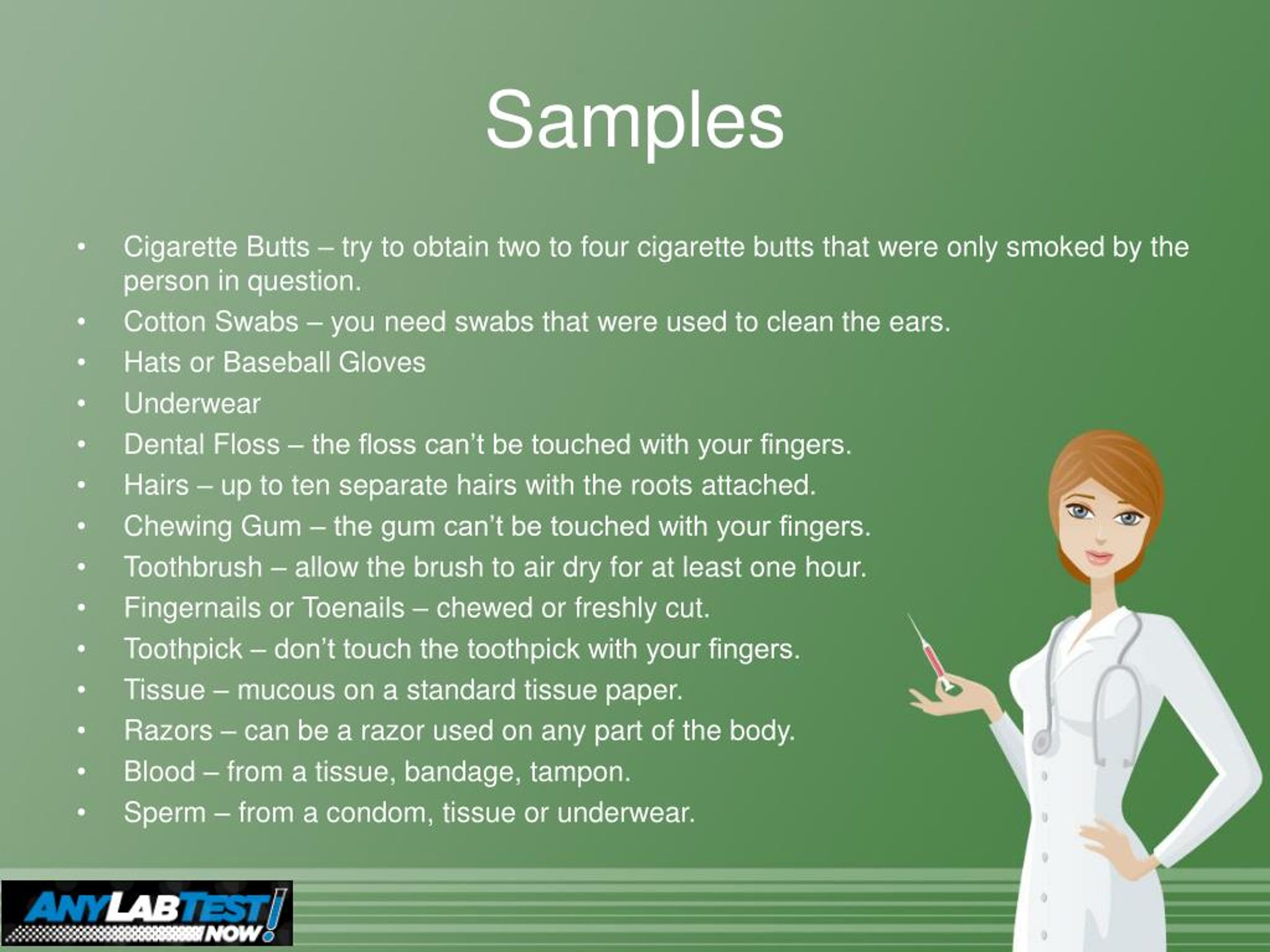 Samples

• Cigarette Butts – try to obtain two to four cigarette butts that were only smoked by the person in question.
• Cotton Swabs – you need swabs that were used to clean the ears.
• Hats or Baseball Gloves
• Underwear
• Dental Floss – the floss can't be touched with your fingers.
• Hairs – up to ten separate hairs with the roots attached.
• Chewing Gum – the gum can't be touched with your fingers.
• Toothbrush – allow the brush to air dry for at least one hour.
• Fingernails or Toenails – chewed or freshly cut.
• Toothpick – don't touch the toothpick with your fingers.
• Tissue – mucous on a standard tissue paper.
• Razors – can be a razor used on any part of the body.
• Blood – from a tissue, bandage, tampon.
• Sperm – from a condom, tissue or underwear.

ANY LAB TEST NOW!